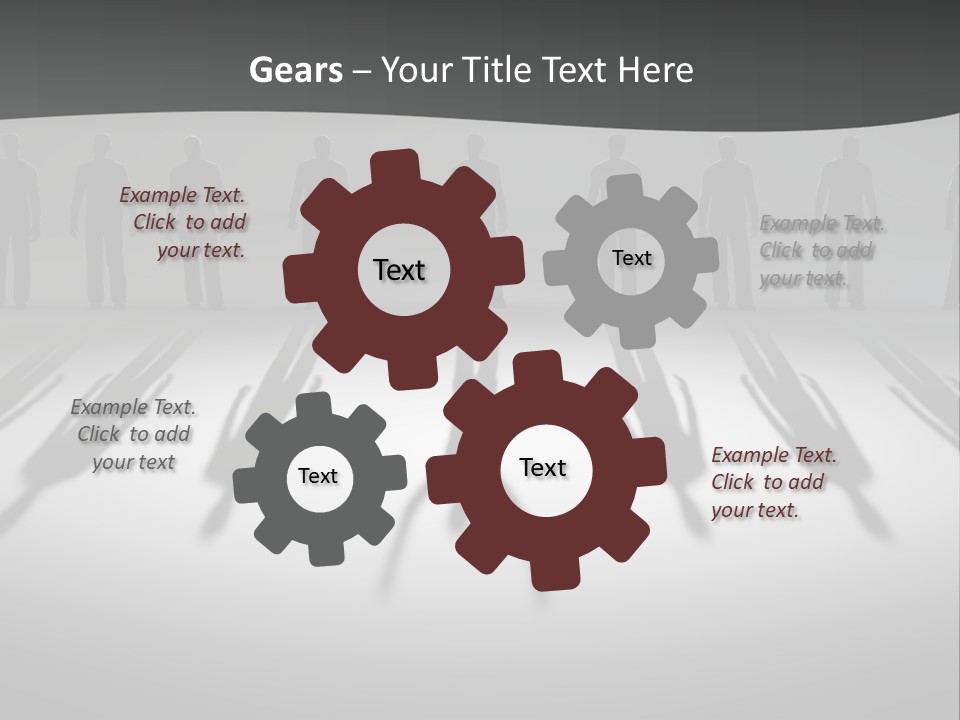 Gears – Your Title Text Here

Example Text. Click to add your text.

Text

Text

Example Text. Click to add your text.

Example Text. Click to add your text

Text

Text

Example Text. Click to add your text.